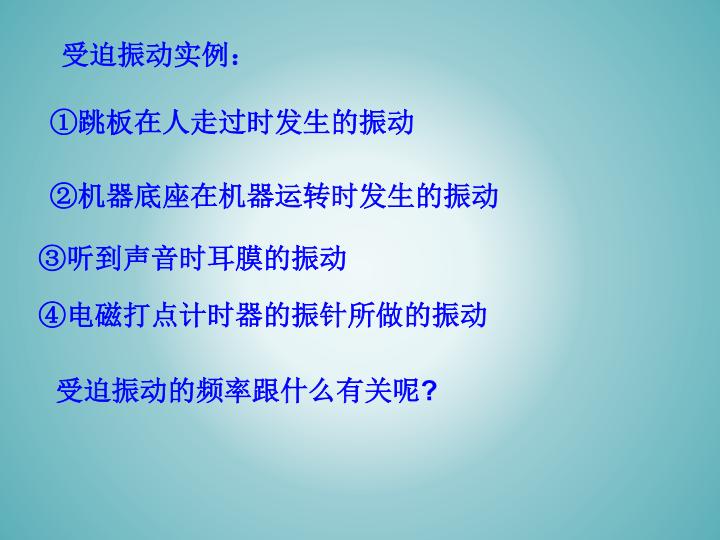 受迫振动实例：

①跳板在人走过时发生的振动

②机器底座在机器运转时发生的振动

③听到声音时耳膜的振动

④电磁打点计时器的振针所做的振动

受迫振动的频率跟什么有关呢？